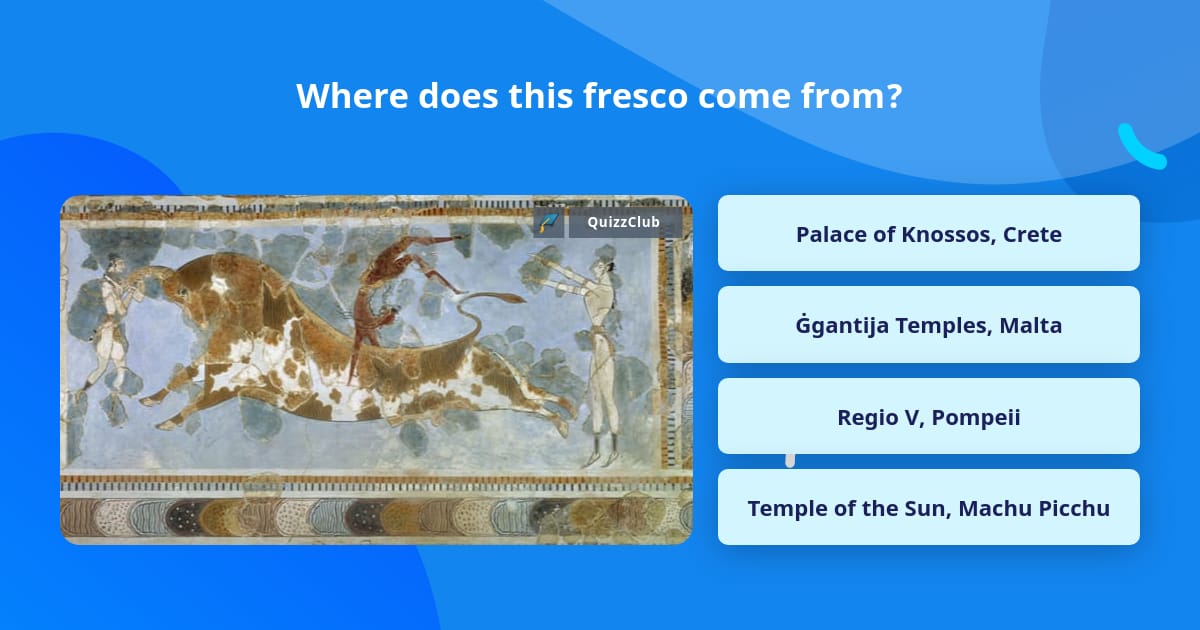 Where does this fresco come from?

QuizzClub

Palace of Knossos, Crete

Ġgantija Temples, Malta

Regio V, Pompeii

Temple of the Sun, Machu Picchu